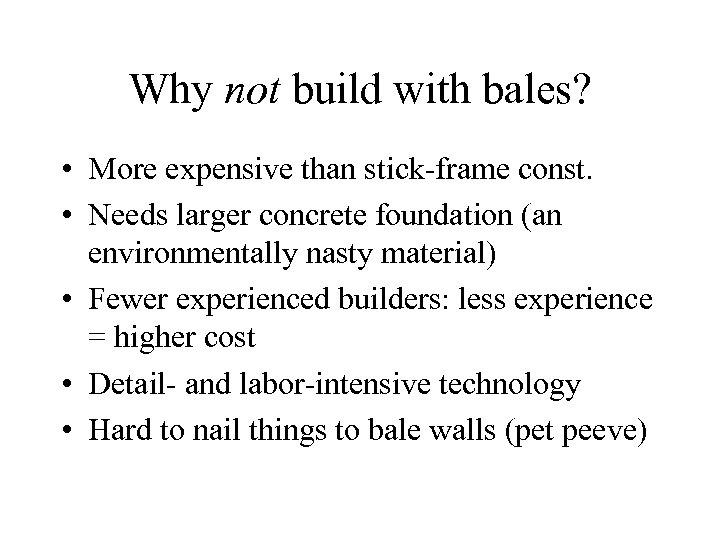 Why not build with bales?

• More expensive than stick-frame const.
• Needs larger concrete foundation (an environmentally nasty material)
• Fewer experienced builders: less experience = higher cost
• Detail- and labor-intensive technology
• Hard to nail things to bale walls (pet peeve)